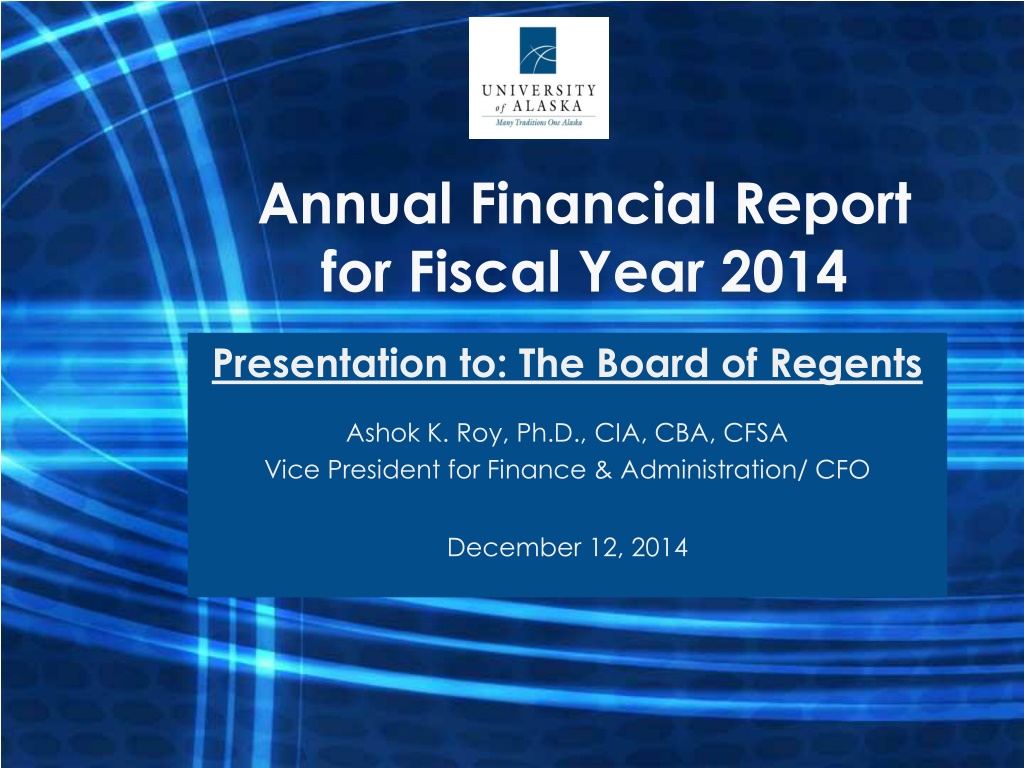 UNIVERSITY of ALASKA
Many Traditions One Alaska

Annual Financial Report for Fiscal Year 2014

Presentation to: The Board of Regents

Ashok K. Roy, Ph.D., CIA, CBA, CFSA
Vice President for Finance & Administration/ CFO

December 12, 2014